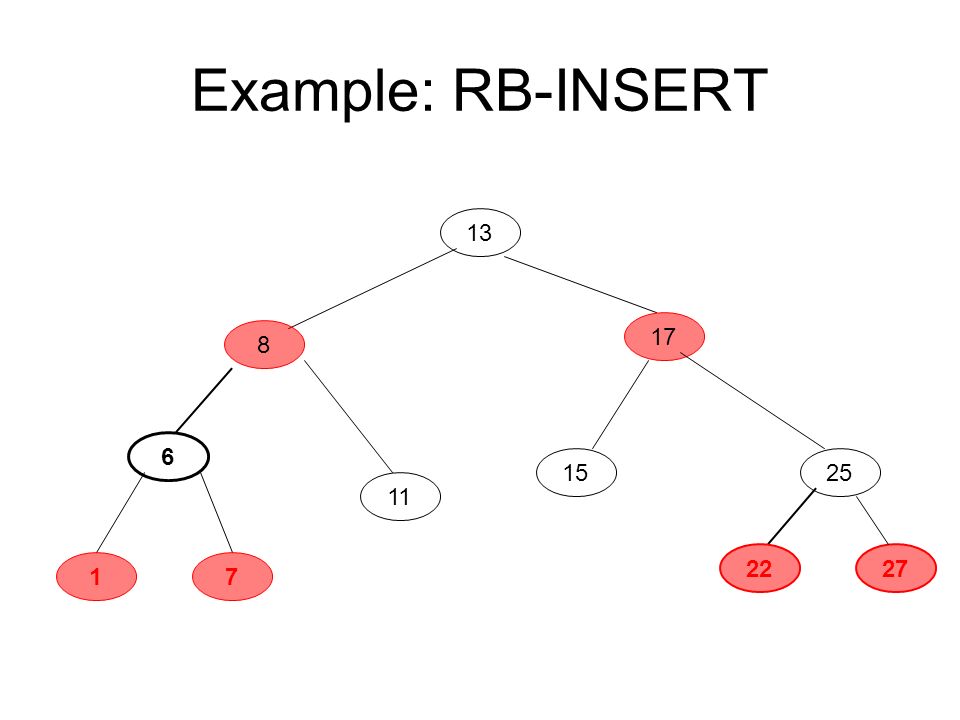 Example: RB-INSERT

13

8

17

6

11

15

25

1

7

22

27